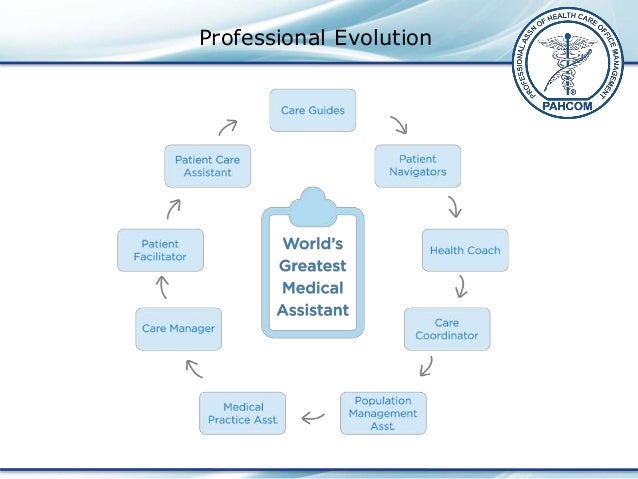 Professional Evolution

PROFESSIONAL ASSN OF HEALTH CARE OFFICE MANAGEMENT
PAHCOM

Care Guides

Patient Navigators

Health Coach

Care Coordinator

Population Management Asst.

Medical Practice Asst.

Care Manager

Patient Facilitator

Patient Care Assistant

World's Greatest Medical Assistant